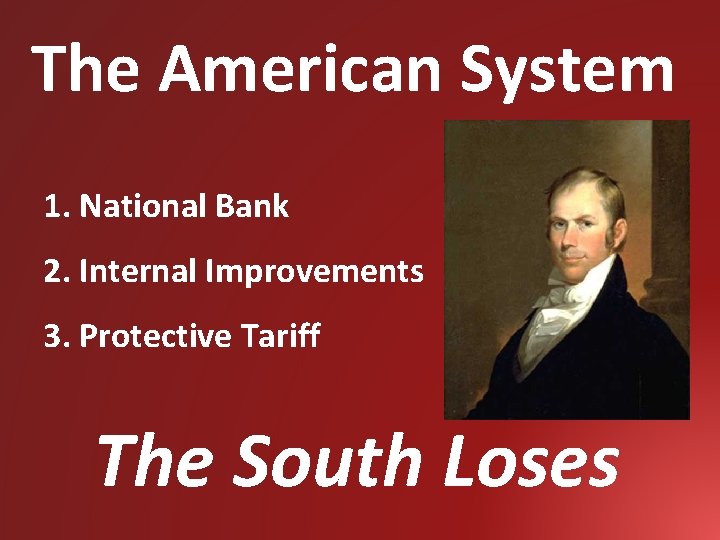 The American System

1. National Bank

2. Internal Improvements

3. Protective Tariff

The South Loses